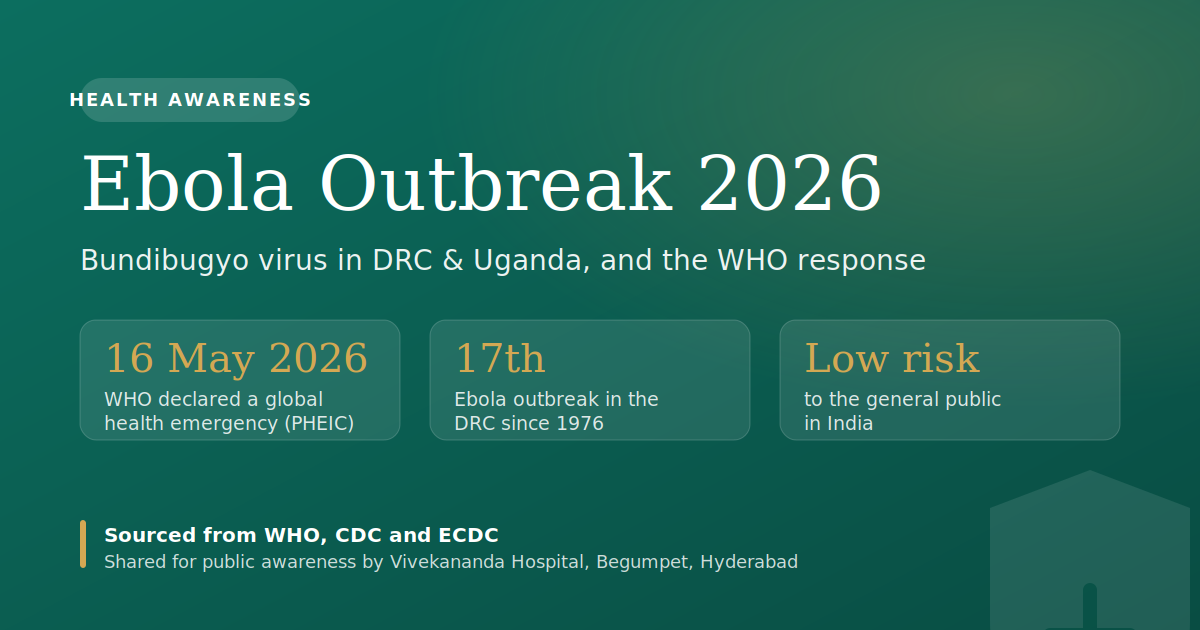 HEALTH AWARENESS

Ebola Outbreak 2026

Bundibugyo virus in DRC & Uganda, and the WHO response

16 May 2026
WHO declared a global health emergency (PHEIC)

17th
Ebola outbreak in the DRC since 1976

Low risk
to the general public in India

Sourced from WHO, CDC and ECDC
Shared for public awareness by Vivekananda Hospital, Begumpet, Hyderabad